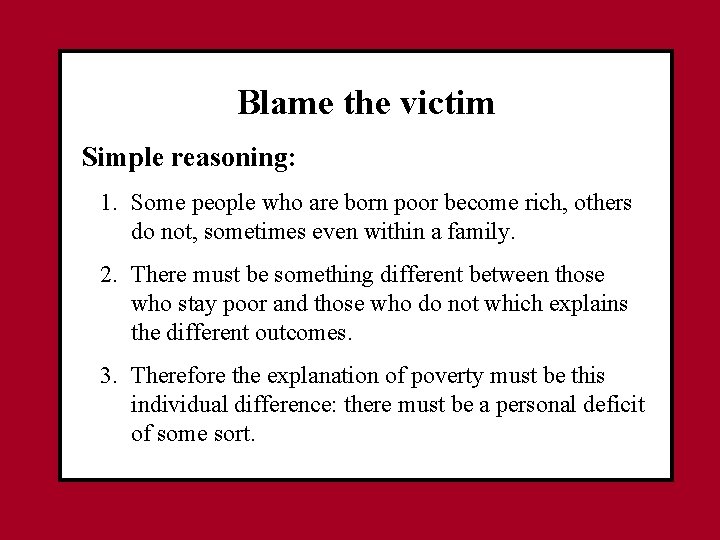 Blame the victim

Simple reasoning:

1. Some people who are born poor become rich, others do not, sometimes even within a family.

2. There must be something different between those who stay poor and those who do not which explains the different outcomes.

3. Therefore the explanation of poverty must be this individual difference: there must be a personal deficit of some sort.